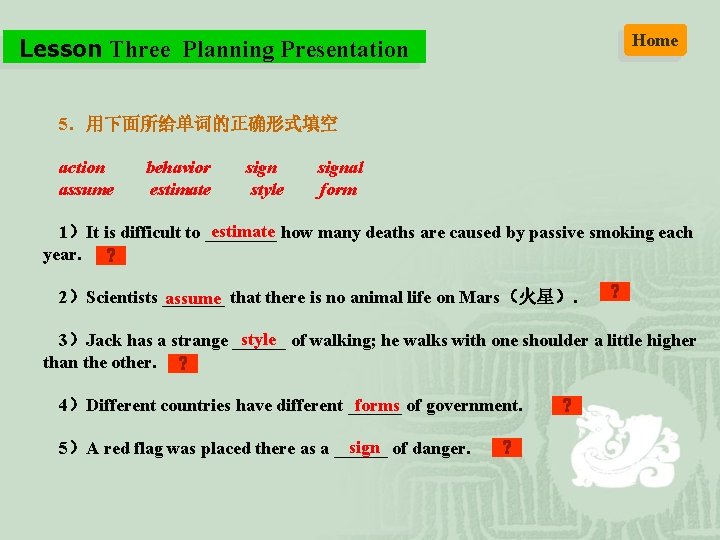 Lesson Three Planning Presentation

Home

5. 用下面所给单词的正确形式填空

action behavior sign signal
assume estimate style form

1）It is difficult to estimate how many deaths are caused by passive smoking each year. ?

2）Scientists assume that there is no animal life on Mars（火星）. ?

3）Jack has a strange style of walking; he walks with one shoulder a little higher than the other. ?

4）Different countries have different forms of government. ?

5）A red flag was placed there as a sign of danger. ?